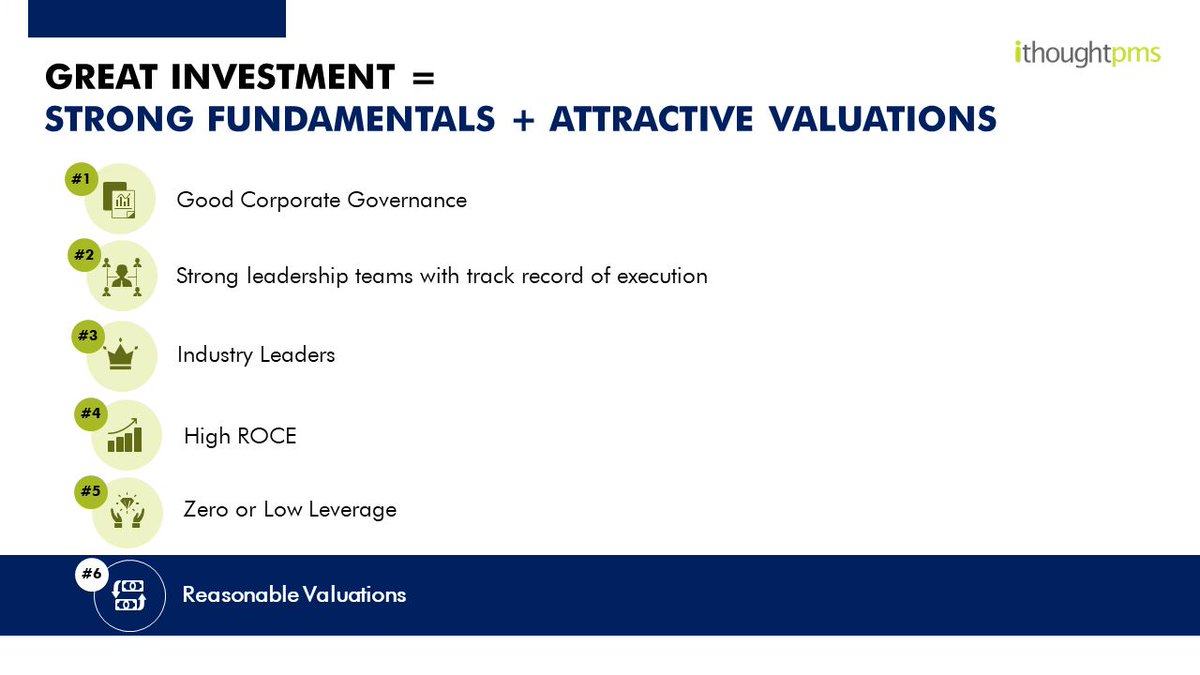 ithoughtpms

GREAT INVESTMENT =
STRONG FUNDAMENTALS + ATTRACTIVE VALUATIONS

#1 Good Corporate Governance

#2 Strong leadership teams with track record of execution

#3 Industry Leaders

#4 High ROCE

#5 Zero or Low Leverage

#6 Reasonable Valuations